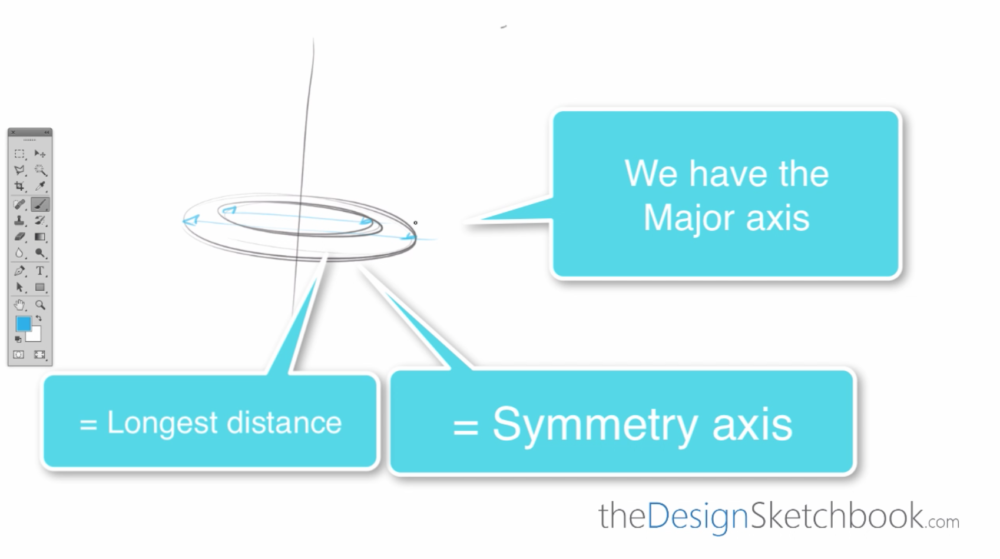 We have the Major axis

= Longest distance

= Symmetry axis

theDesignSketchbook.com